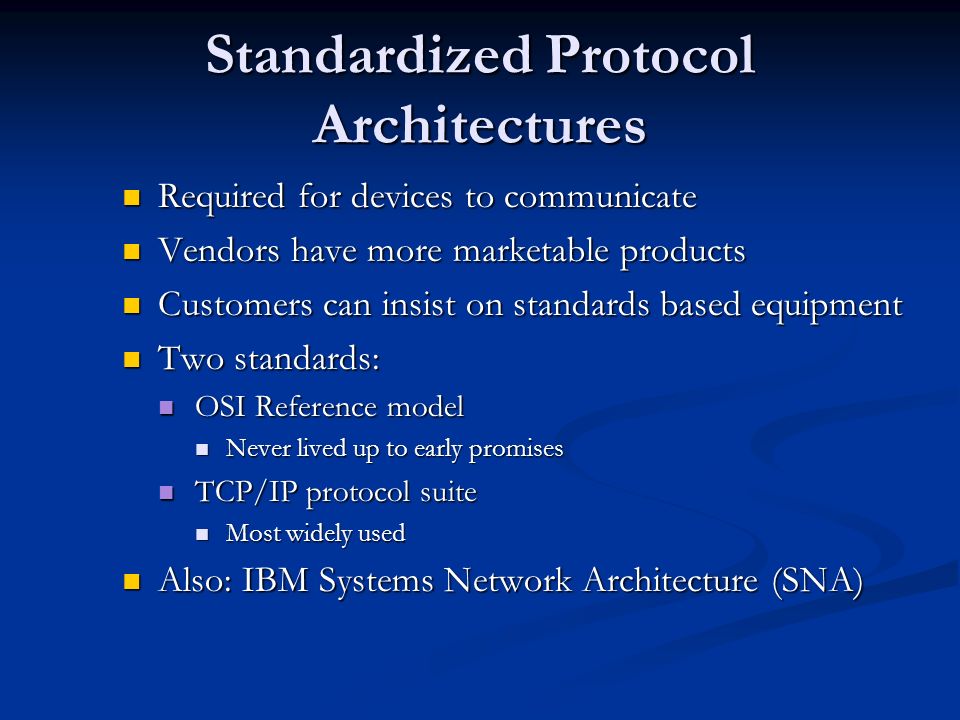 Standardized Protocol Architectures

- Required for devices to communicate
- Vendors have more marketable products
- Customers can insist on standards based equipment
- Two standards:
  - OSI Reference model
    - Never lived up to early promises
  - TCP/IP protocol suite
    - Most widely used
- Also: IBM Systems Network Architecture (SNA)